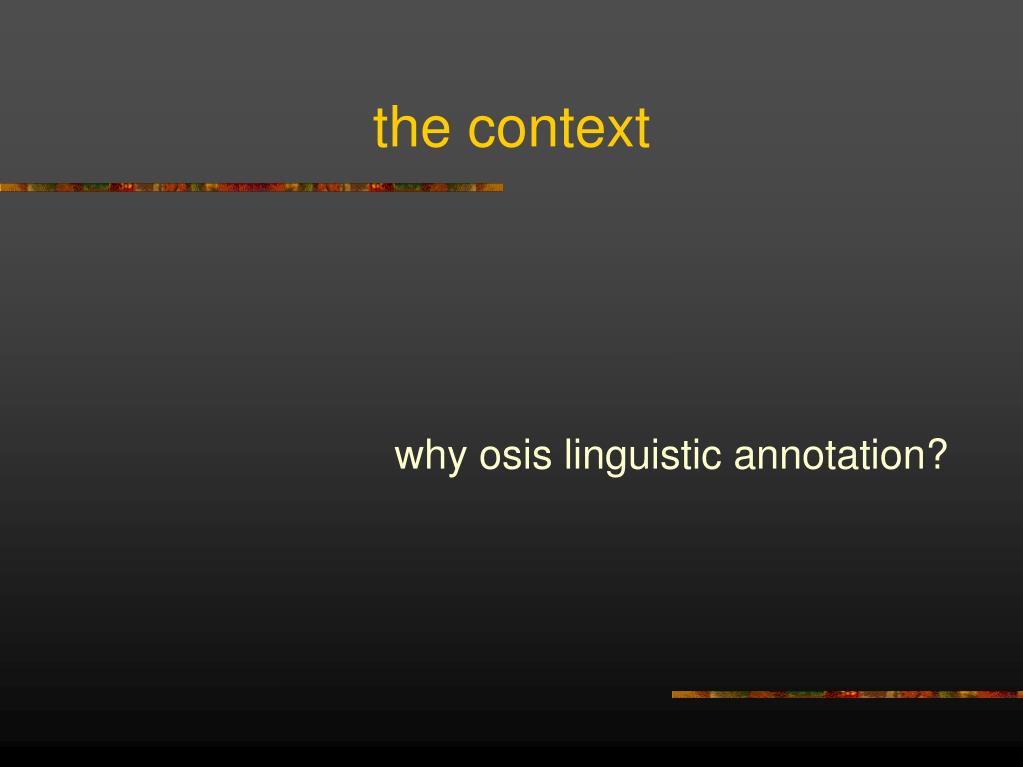 the context

why osis linguistic annotation?